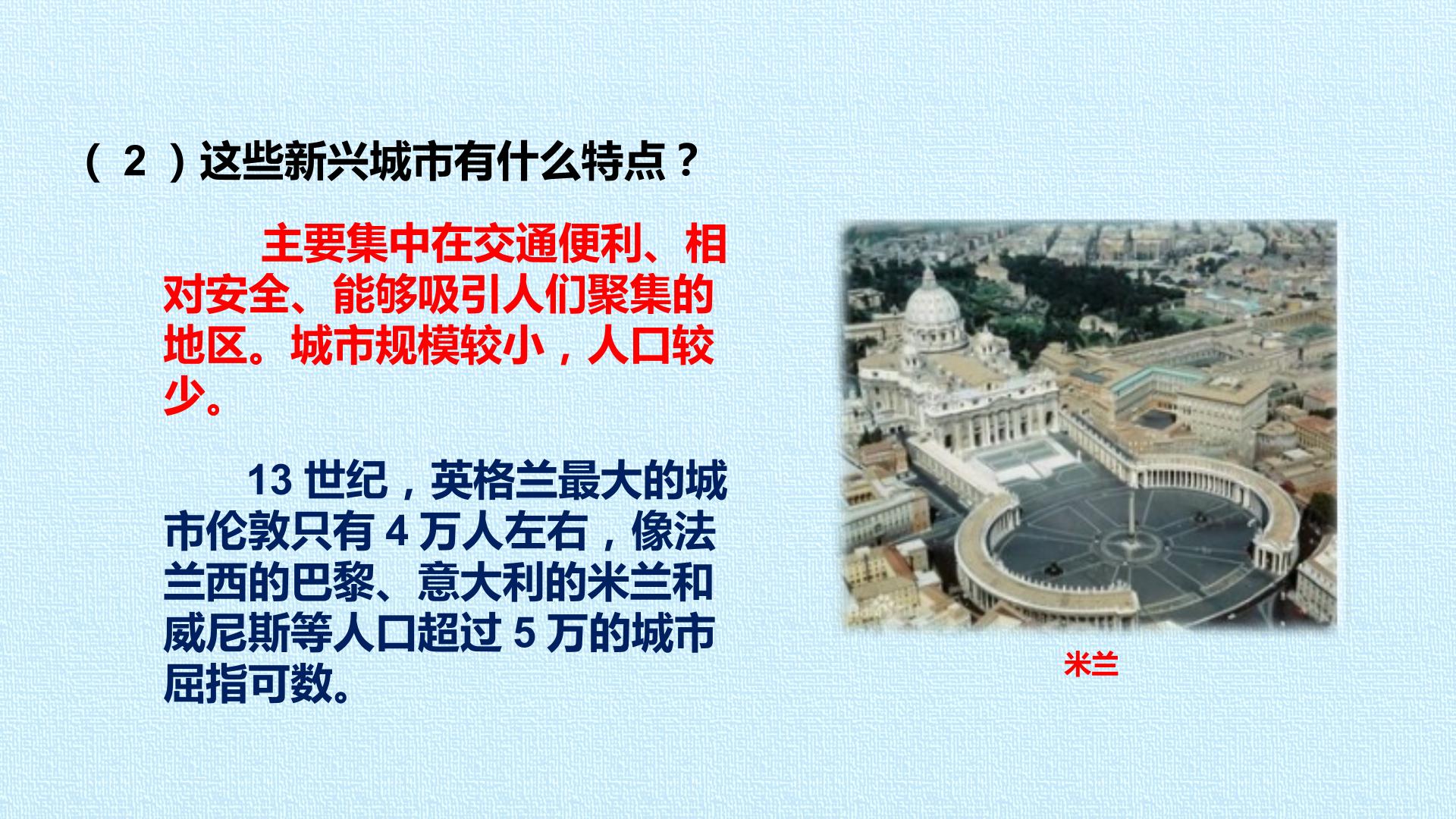 （2）这些新兴城市有什么特点？

主要集中在交通便利、相对安全、能够吸引人们聚集的地区。城市规模较小，人口较少。

13世纪，英格兰最大的城市伦敦只有4万人左右，像法兰西的巴黎、意大利的米兰和威尼斯等人口超过5万的城市屈指可数。

米兰